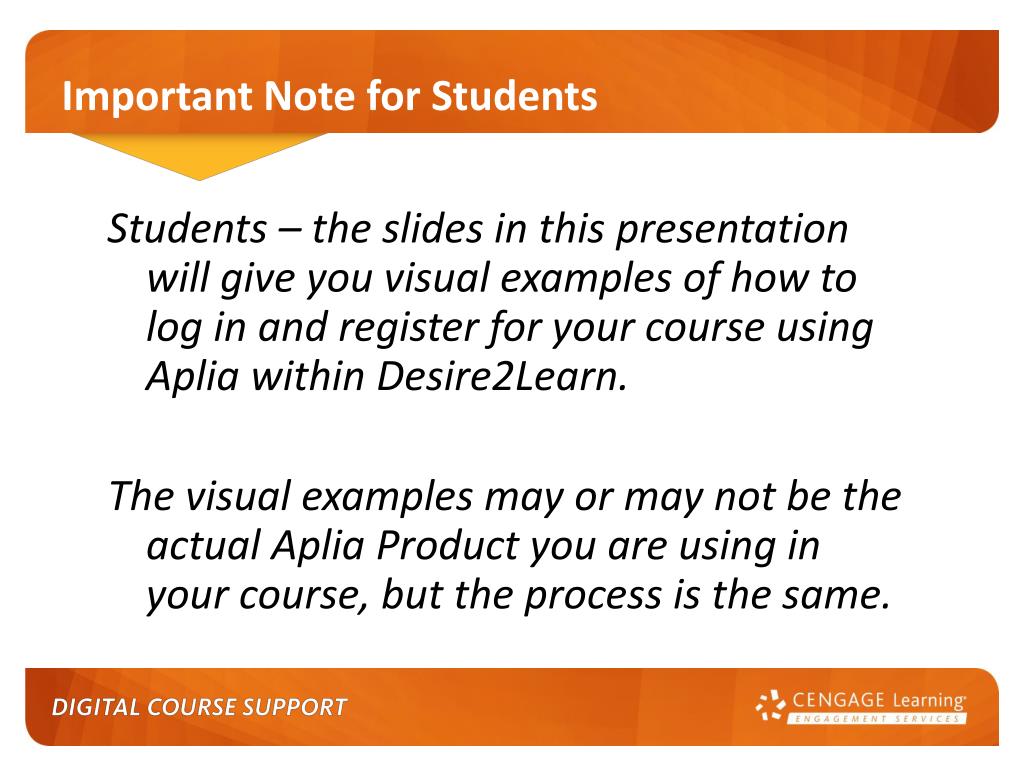 Important Note for Students

Students – the slides in this presentation will give you visual examples of how to log in and register for your course using Aplia within Desire2Learn.

The visual examples may or may not be the actual Aplia Product you are using in your course, but the process is the same.

DIGITAL COURSE SUPPORT

CENGAGE Learning
ENGAGEMENT SERVICES